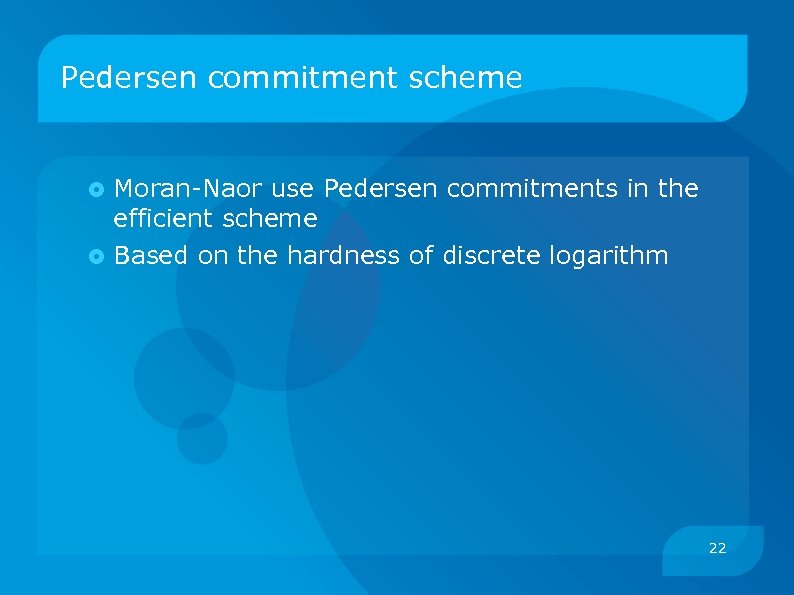 Pedersen commitment scheme

Moran-Naor use Pedersen commitments in the efficient scheme

Based on the hardness of discrete logarithm

22